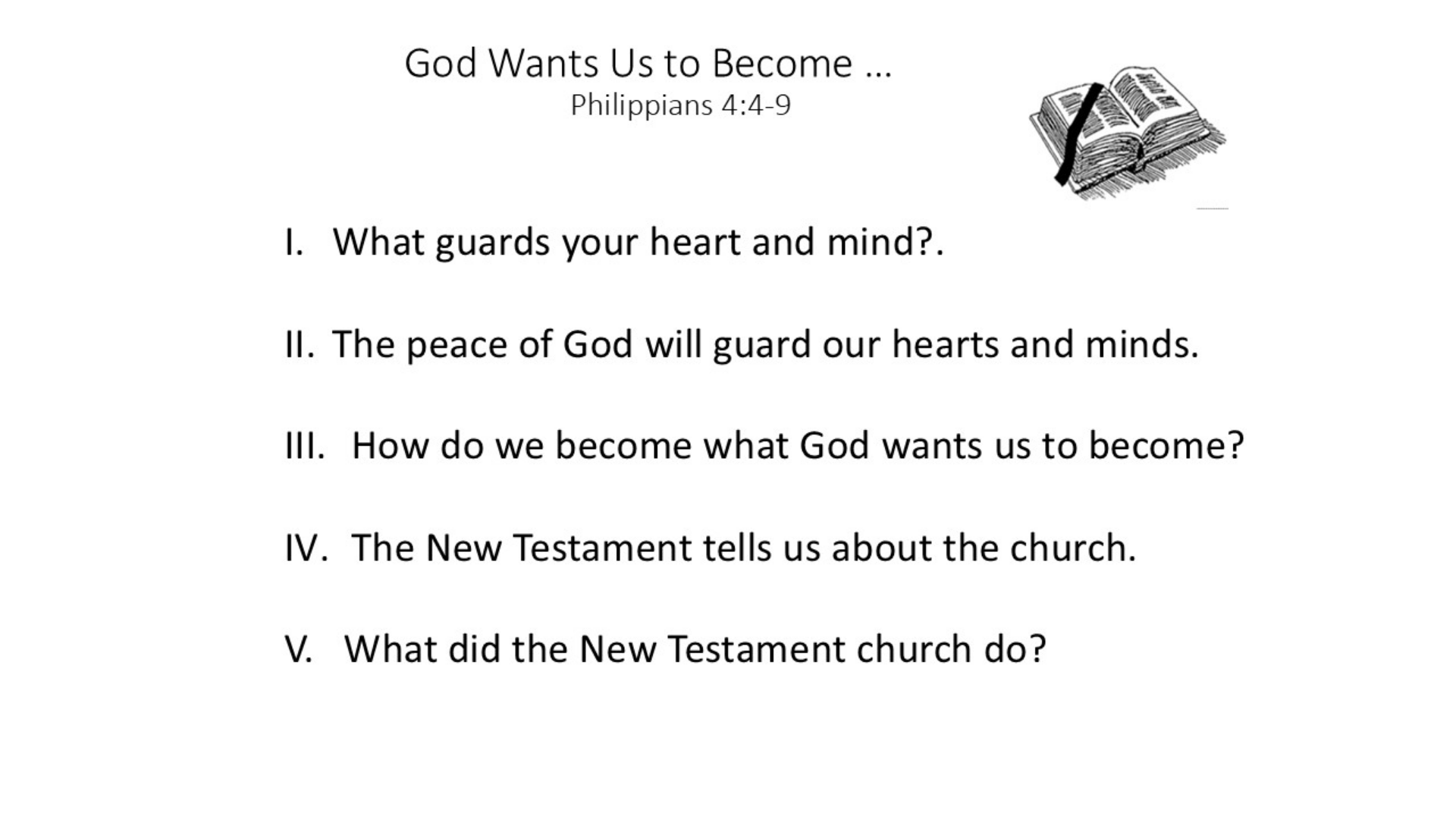 God Wants Us to Become …
Philippians 4:4-9

I. What guards your heart and mind?.

II. The peace of God will guard our hearts and minds.

III. How do we become what God wants us to become?

IV. The New Testament tells us about the church.

V. What did the New Testament church do?